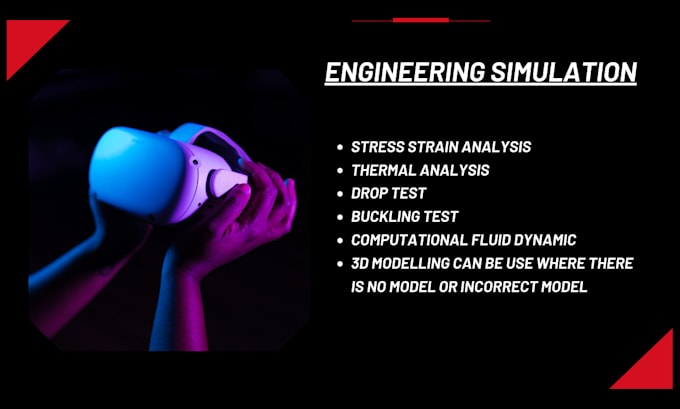 ENGINEERING SIMULATION

- STRESS STRAIN ANALYSIS
- THERMAL ANALYSIS
- DROP TEST
- BUCKLING TEST
- COMPUTATIONAL FLUID DYNAMIC
- 3D MODELLING CAN BE USE WHERE THERE IS NO MODEL OR INCORRECT MODEL